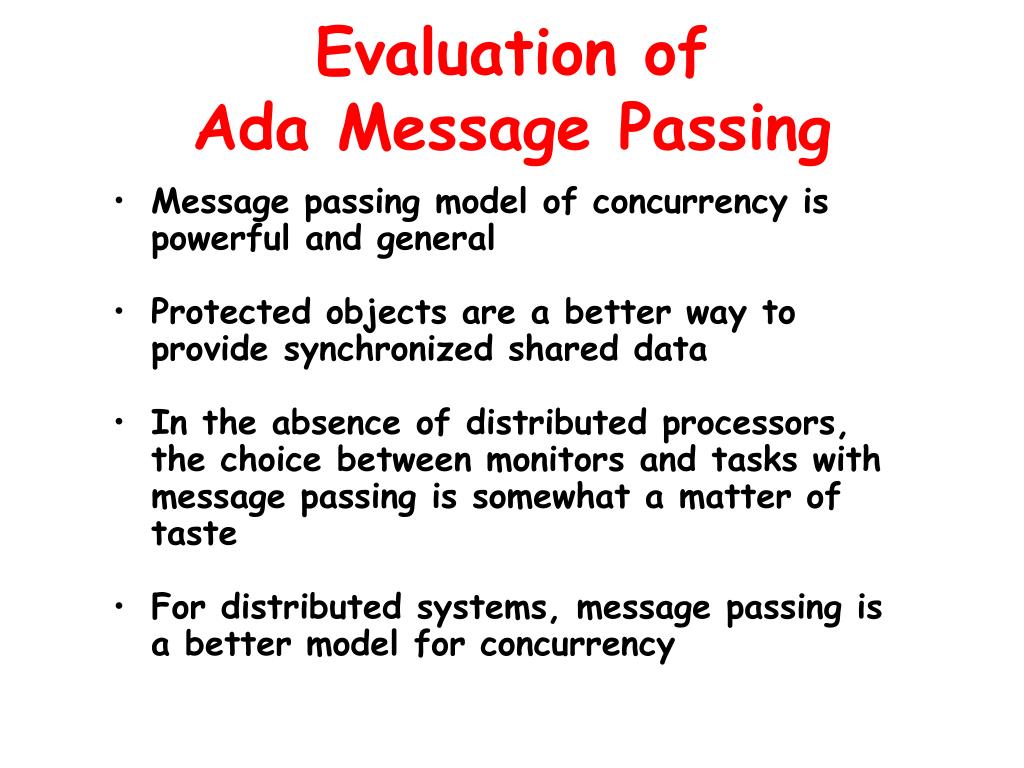 Evaluation of
Ada Message Passing

• Message passing model of concurrency is powerful and general

• Protected objects are a better way to provide synchronized shared data

• In the absence of distributed processors, the choice between monitors and tasks with message passing is somewhat a matter of taste

• For distributed systems, message passing is a better model for concurrency